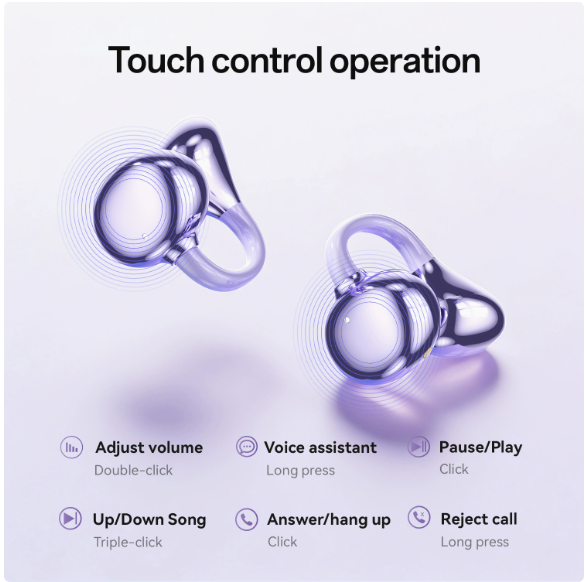 Touch control operation

Adjust volume
Double-click

Voice assistant
Long press

Pause/Play
Click

Up/Down Song
Triple-click

Answer/hang up
Click

Reject call
Long press